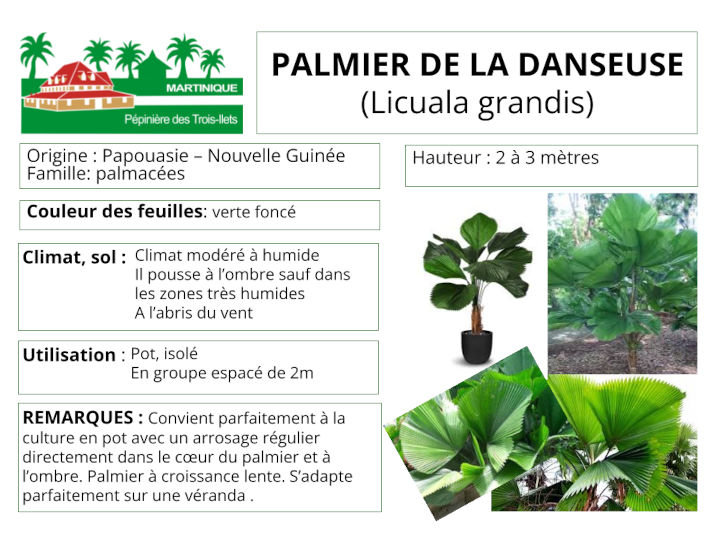 MARTINIQUE
Pépinière des Trois-Ilets

PALMIER DE LA DANSEUSE
(Licuala grandis)

Origine : Papouasie – Nouvelle Guinée
Famille: palmacées

Hauteur : 2 à 3 mètres

Couleur des feuilles: verte foncé

Climat, sol : Climat modéré à humide
Il pousse à l'ombre sauf dans les zones très humides
A l'abris du vent

Utilisation : Pot, isolé
En groupe espacé de 2m

REMARQUES : Convient parfaitement à la culture en pot avec un arrosage régulier directement dans le cœur du palmier et à l'ombre. Palmier à croissance lente. S'adapte parfaitement sur une véranda .